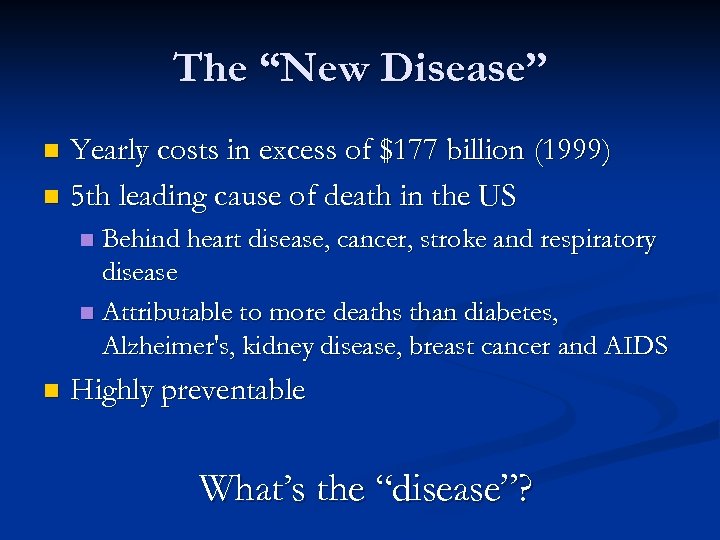 The “New Disease”

- Yearly costs in excess of \$177 billion (1999)
- 5th leading cause of death in the US
  - Behind heart disease, cancer, stroke and respiratory disease
  - Attributable to more deaths than diabetes, Alzheimer's, kidney disease, breast cancer and AIDS
- Highly preventable

What’s the “disease”?